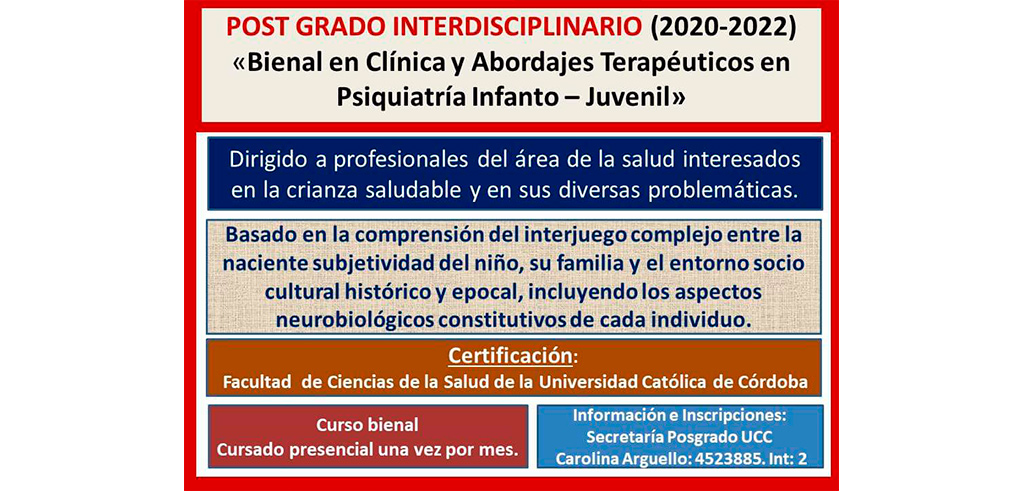 POST GRADO INTERDISCIPLINARIO (2020-2022)
«Bienal en Clínica y Abordajes Terapéuticos en Psiquiatría Infanto – Juvenil»

Dirigido a profesionales del área de la salud interesados en la crianza saludable y en sus diversas problemáticas.

Basado en la comprensión del interjuego complejo entre la naciente subjetividad del niño, su familia y el entorno socio cultural histórico y epocal, incluyendo los aspectos neurobiológicos constitutivos de cada individuo.

Certificación:
Facultad de Ciencias de la Salud de la Universidad Católica de Córdoba

Curso bienal
Cursado presencial una vez por mes.

Información e Inscripciones:
Secretaría Posgrado UCC
Carolina Arguello: 4523885. Int: 2